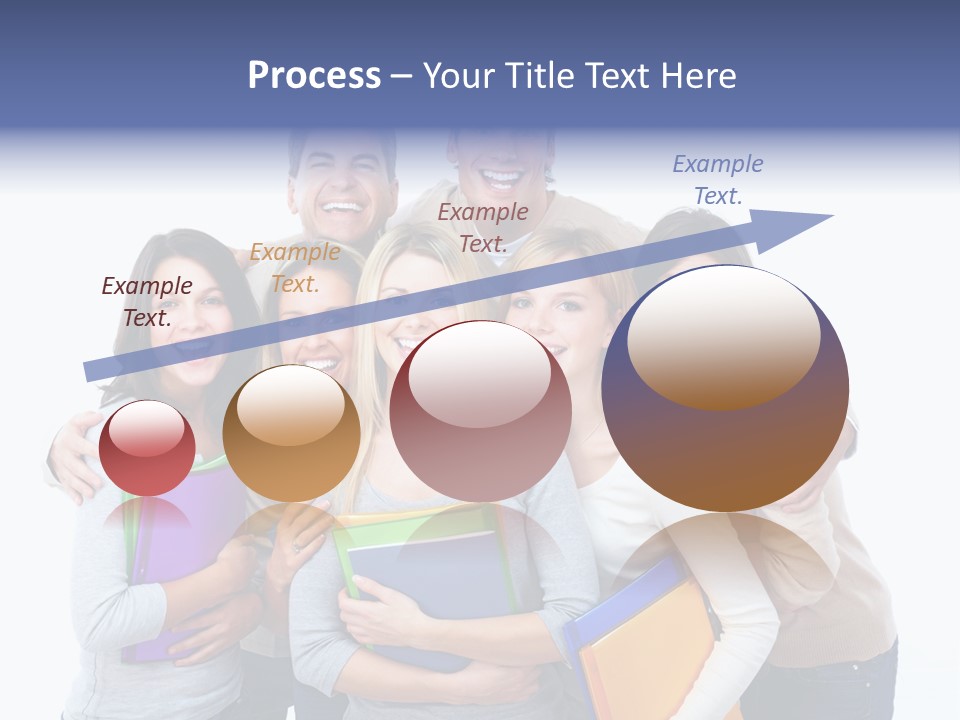 Process – Your Title Text Here

Example Text.

Example Text.

Example Text.

Example Text.